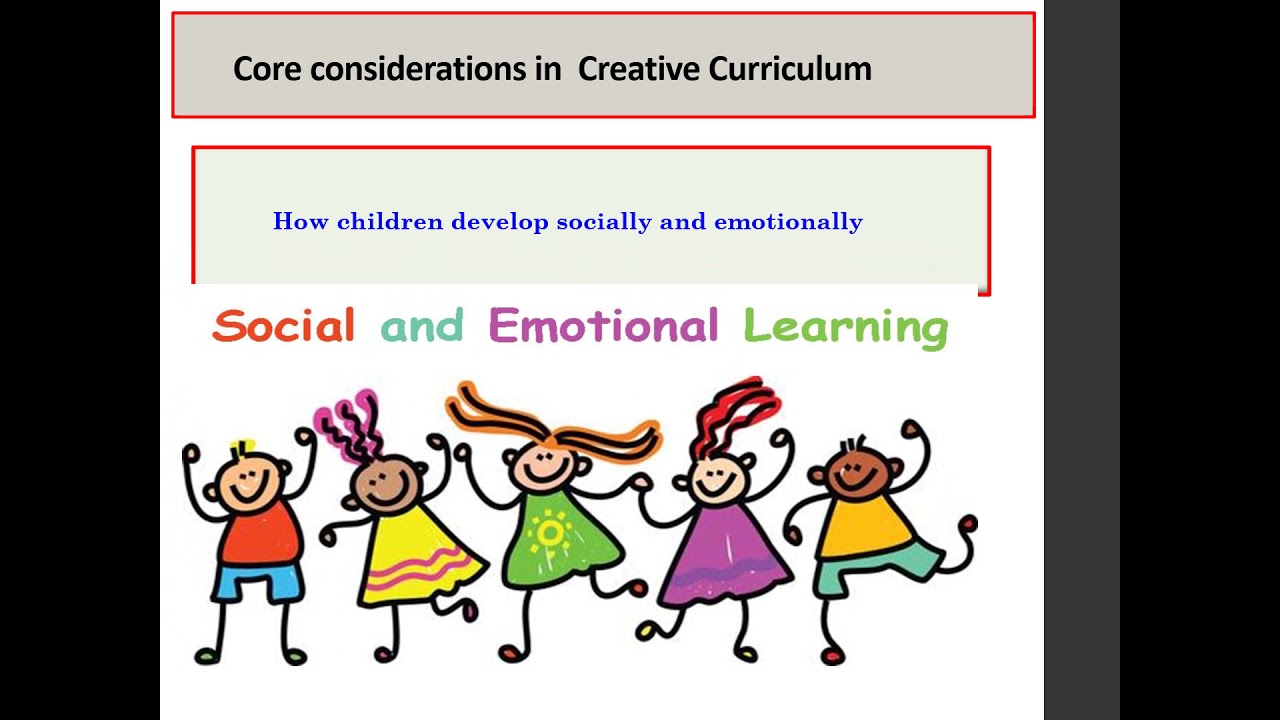 Core considerations in  Creative Curriculum

How children develop socially and emotionally

Social and Emotional Learning